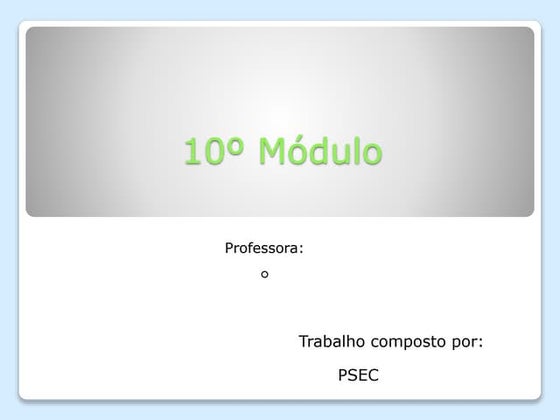 10º Módulo

Professora:

Trabalho composto por:

PSEC